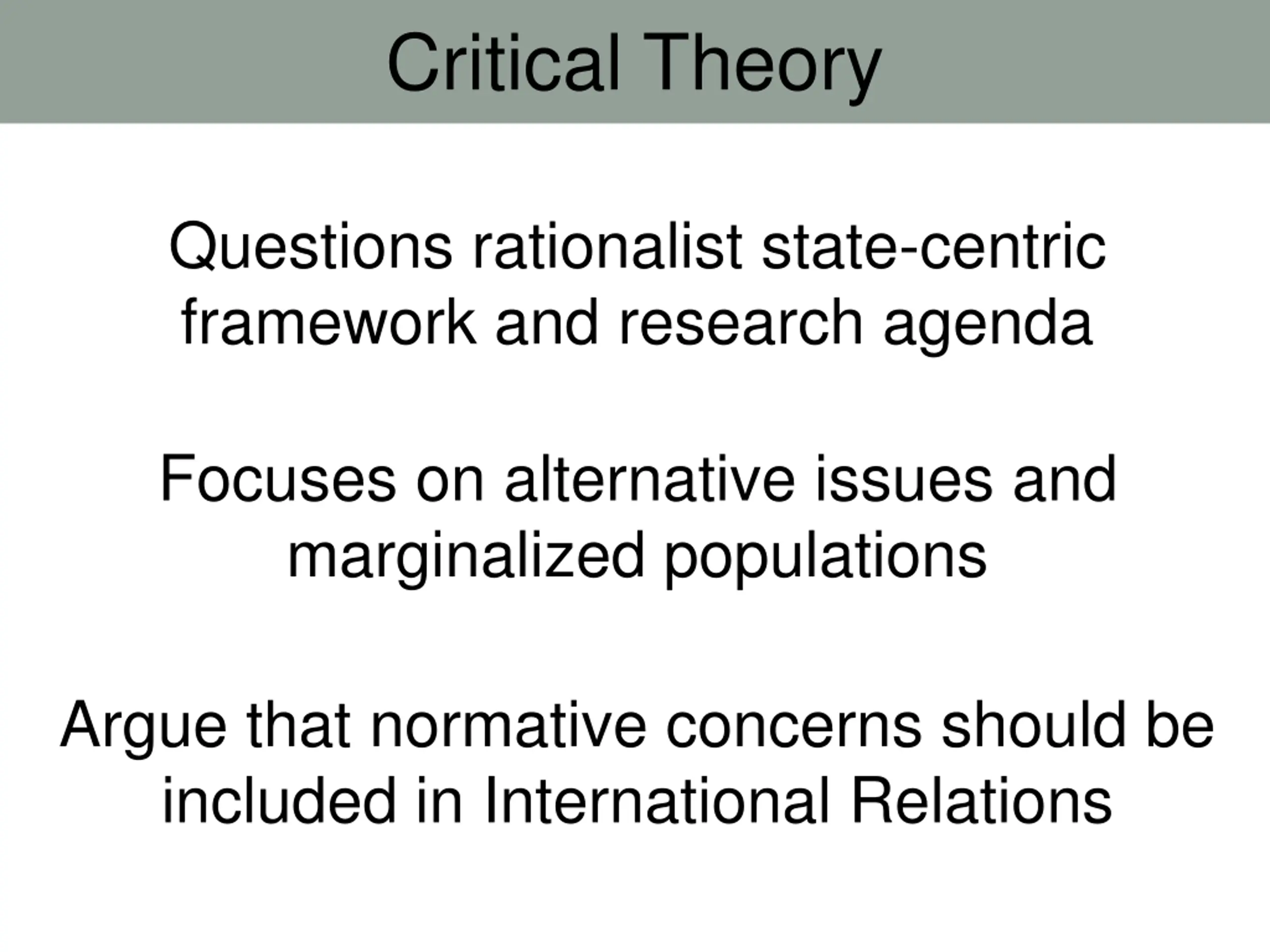 Critical Theory

Questions rationalist state-centric framework and research agenda

Focuses on alternative issues and marginalized populations

Argue that normative concerns should be included in International Relations